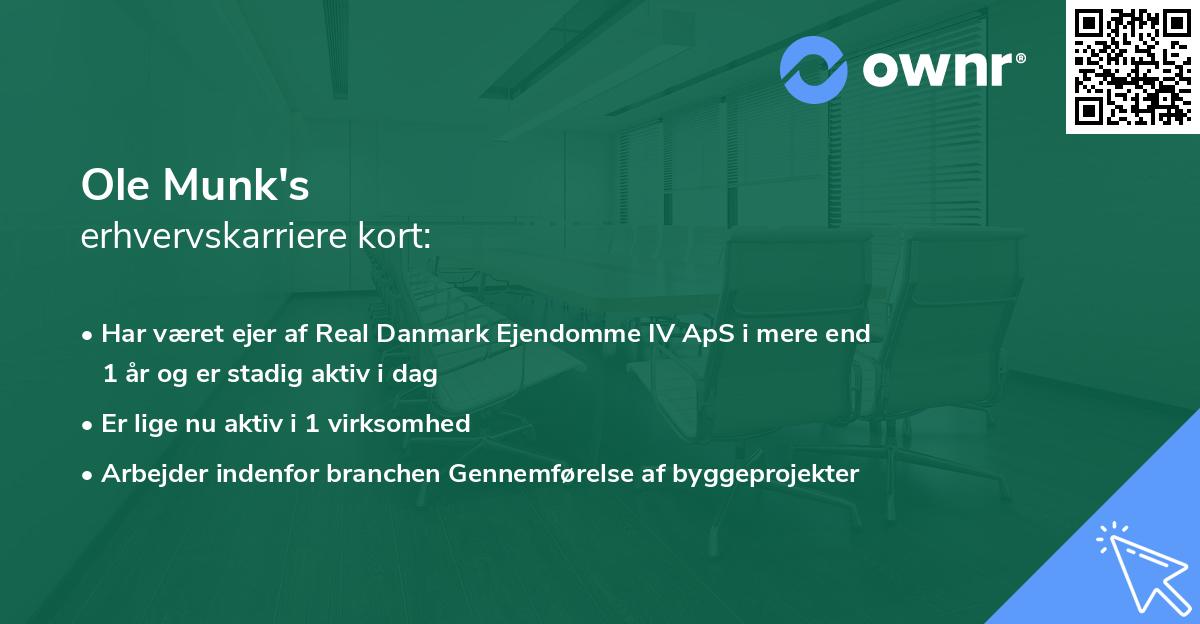 ownr®

Ole Munk's
erhvervskarriere kort:

• Har været ejer af Real Danmark Ejendomme IV ApS i mere end 1 år og er stadig aktiv i dag
• Er lige nu aktiv i 1 virksomhed
• Arbejder indenfor branchen Gennemførelse af byggeprojekter